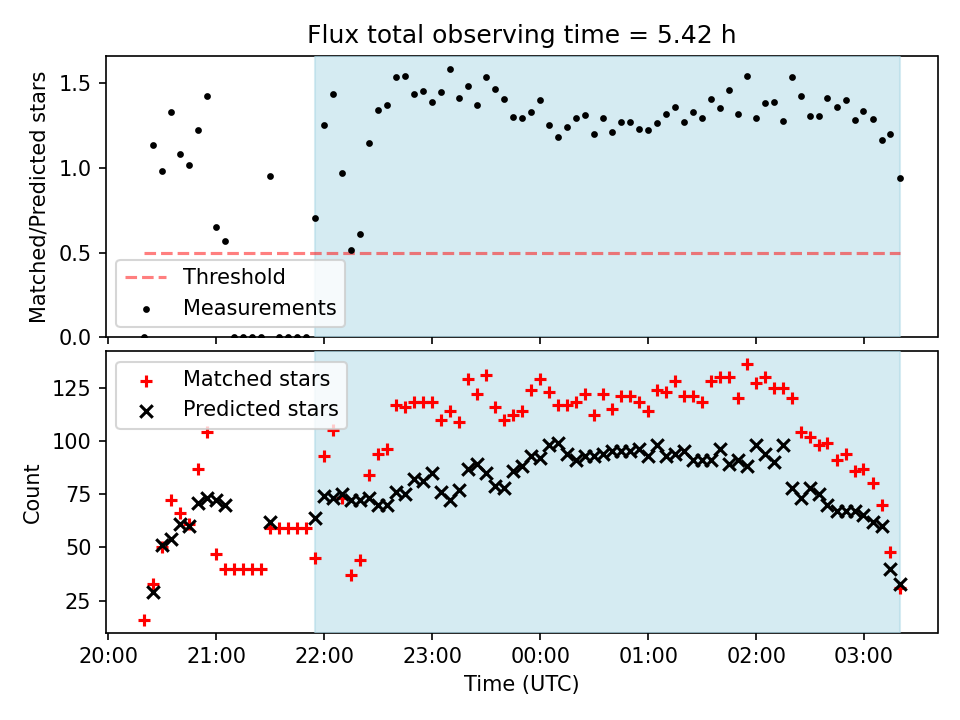 Flux total observing time = 5.42 h

Matched/Predicted stars

1.5
1.0
0.5
0.0

Threshold
Measurements

Matched stars
Predicted stars

Count

125
100
75
50
25

20:00 21:00 22:00 23:00 00:00 01:00 02:00 03:00

Time (UTC)